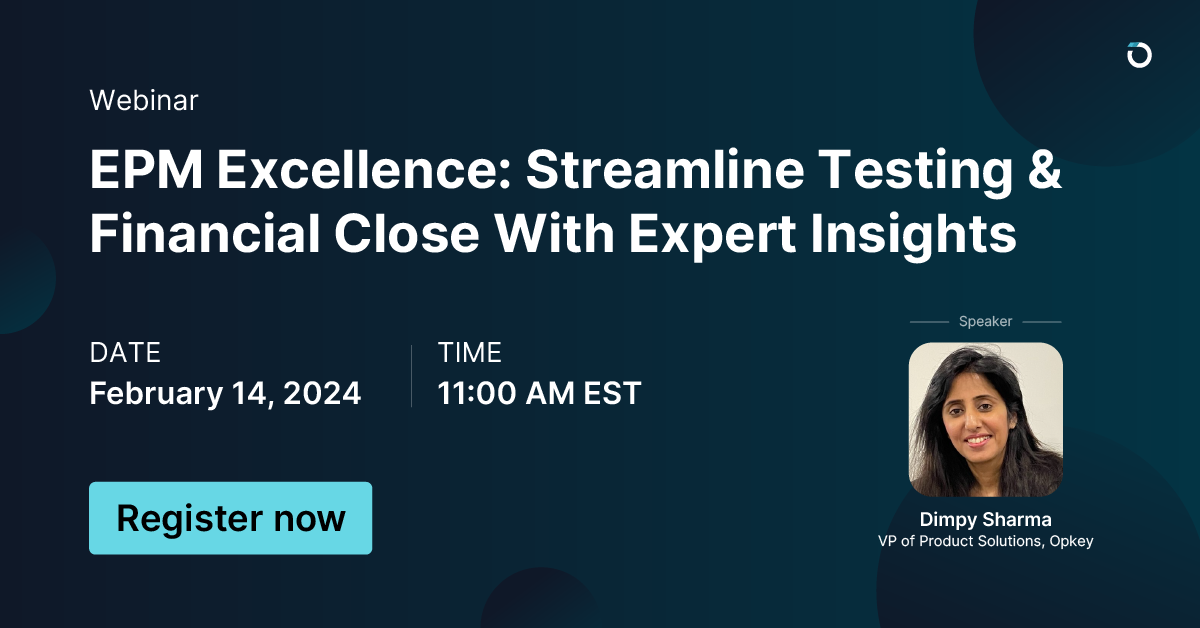 Webinar

EPM Excellence: Streamline Testing & Financial Close With Expert Insights

DATE
February 14, 2024

TIME
11:00 AM EST

Register now

Speaker

Dimpy Sharma
VP of Product Solutions, Opkey